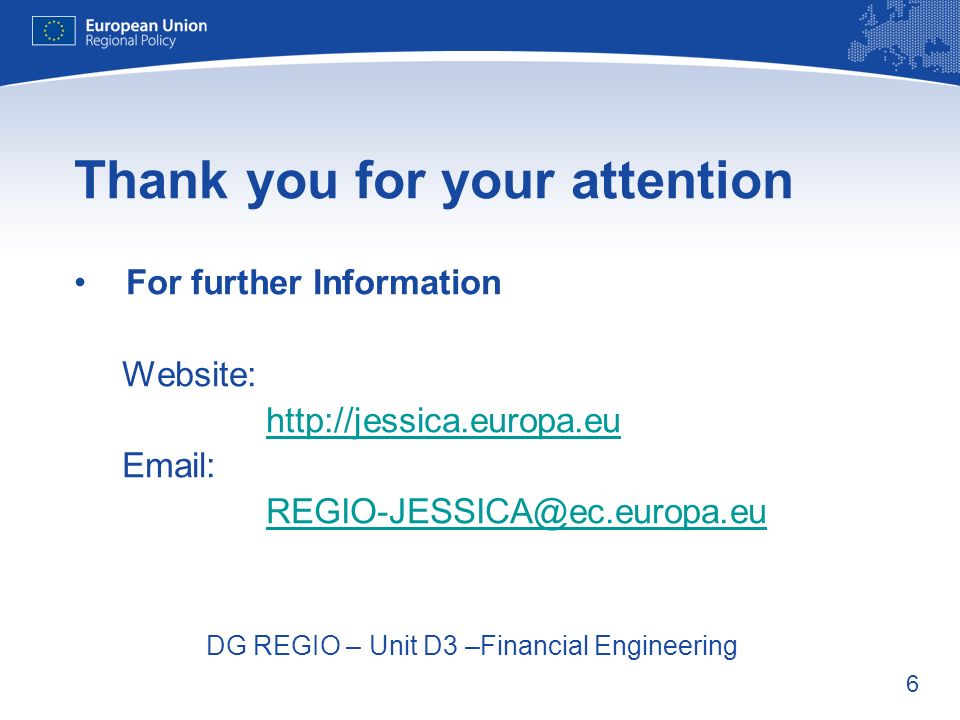 European Union
Regional Policy

Thank you for your attention

• For further Information

Website:
http://jessica.europa.eu
Email:
REGIO-JESSICA@ec.europa.eu

DG REGIO – Unit D3 –Financial Engineering

6